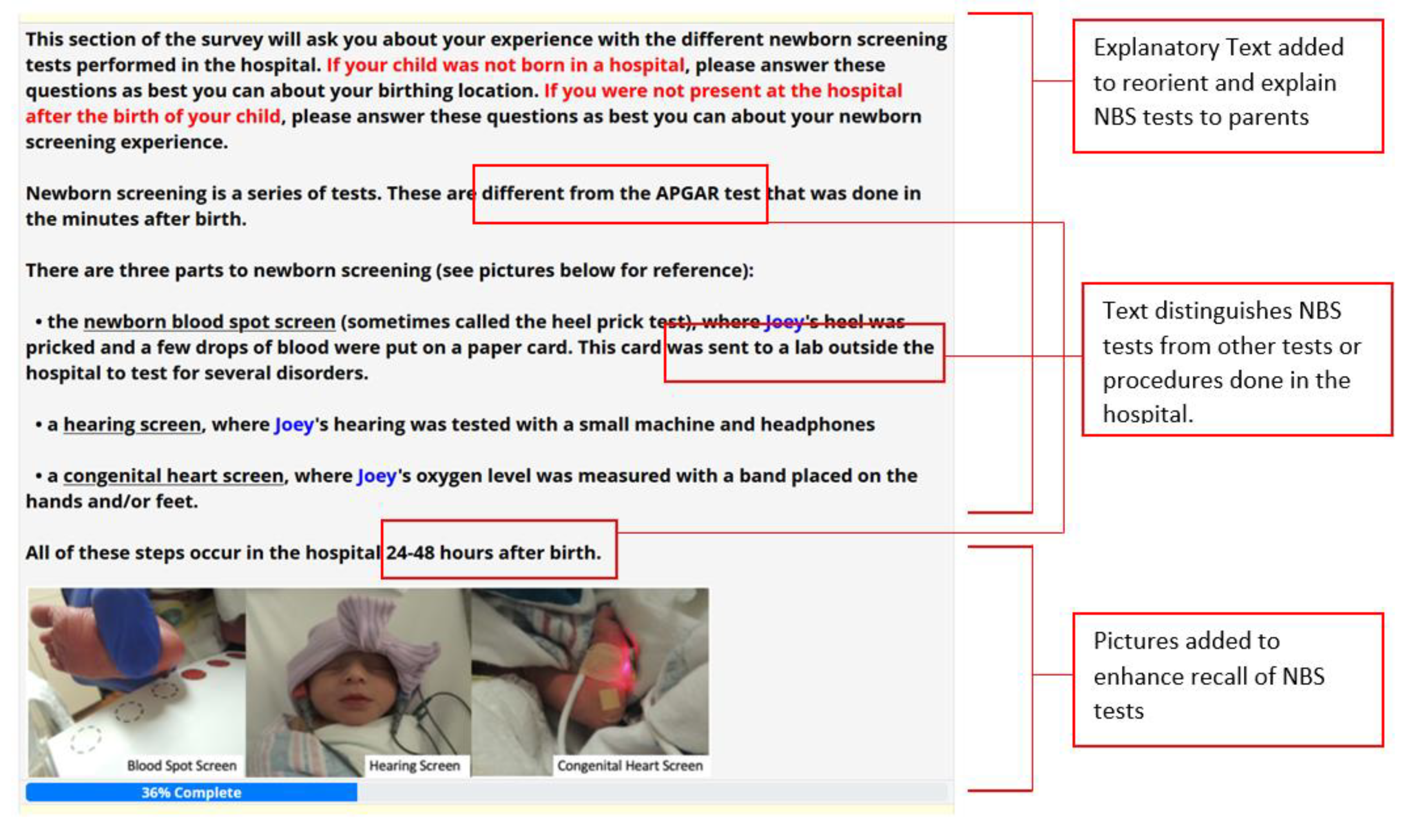 This section of the survey will ask you about your experience with the different newborn screening tests performed in the hospital. If your child was not born in a hospital, please answer these questions as best you can about your birthing location. If you were not present at the hospital after the birth of your child, please answer these questions as best you can about your newborn screening experience.

Newborn screening is a series of tests. These are different from the APGAR test that was done in the minutes after birth.

There are three parts to newborn screening (see pictures below for reference):

• the newborn blood spot screen (sometimes called the heel prick test), where Joey's heel was pricked and a few drops of blood were put on a paper card. This card was sent to a lab outside the hospital to test for several disorders.

• a hearing screen, where Joey's hearing was tested with a small machine and headphones

• a congenital heart screen, where Joey's oxygen level was measured with a band placed on the hands and/or feet.

All of these steps occur in the hospital 24-48 hours after birth.

Blood Spot Screen

Hearing Screen

Congenital Heart Screen

36% Complete

Explanatory Text added to reorient and explain NBS tests to parents

Text distinguishes NBS tests from other tests or procedures done in the hospital.

Pictures added to enhance recall of NBS tests